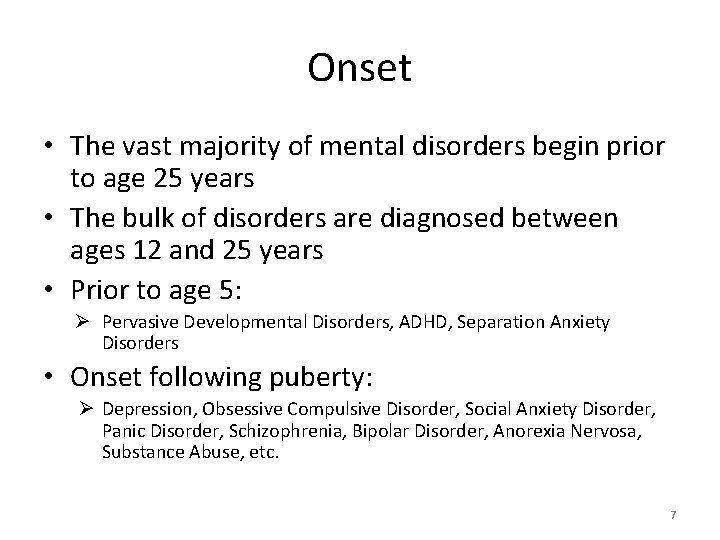 Onset

• The vast majority of mental disorders begin prior to age 25 years
• The bulk of disorders are diagnosed between ages 12 and 25 years
• Prior to age 5:
➢ Pervasive Developmental Disorders, ADHD, Separation Anxiety Disorders
• Onset following puberty:
➢ Depression, Obsessive Compulsive Disorder, Social Anxiety Disorder, Panic Disorder, Schizophrenia, Bipolar Disorder, Anorexia Nervosa, Substance Abuse, etc.

7